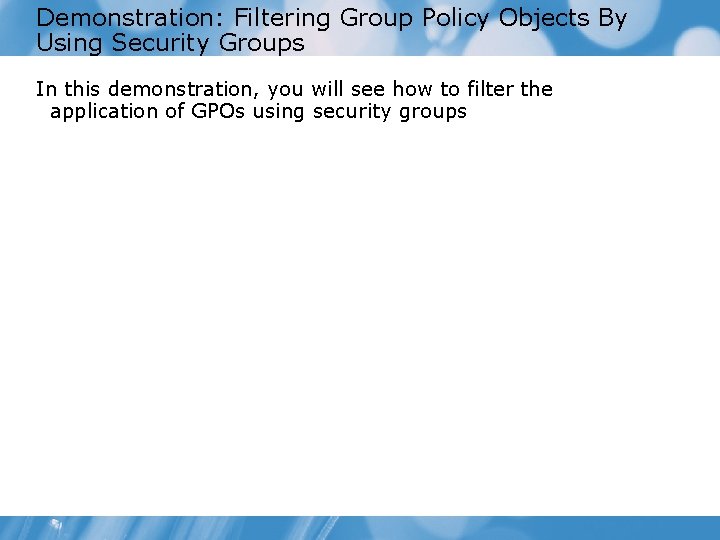 Demonstration: Filtering Group Policy Objects By Using Security Groups

In this demonstration, you will see how to filter the application of GPOs using security groups